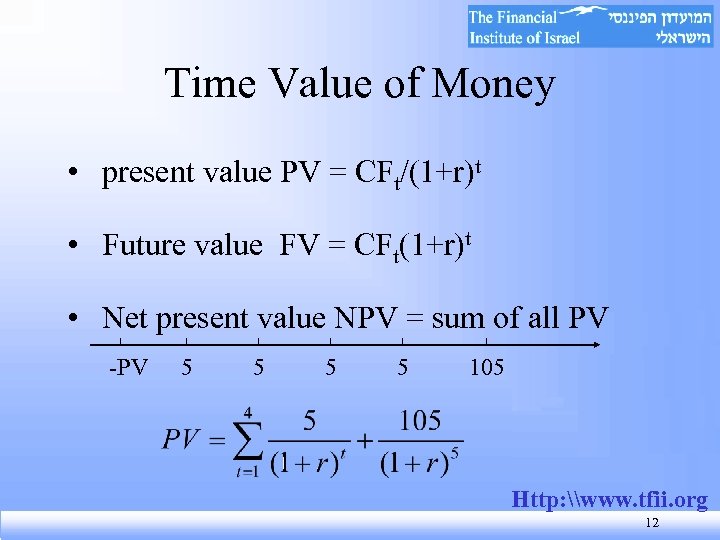 The Financial Institute of Israel
המועדון הפיננסי הישראלי

Time Value of Money

• present value PV = $CF_t/(1+r)^t$

• Future value FV = $CF_t(1+r)^t$

• Net present value NPV = sum of all PV

-PV 5 5 5 5 105

$PV = \sum_{t=1}^{4} \frac{5}{(1+r)^t} + \frac{105}{(1+r)^5}$

Http:\\www.tfii.org

12